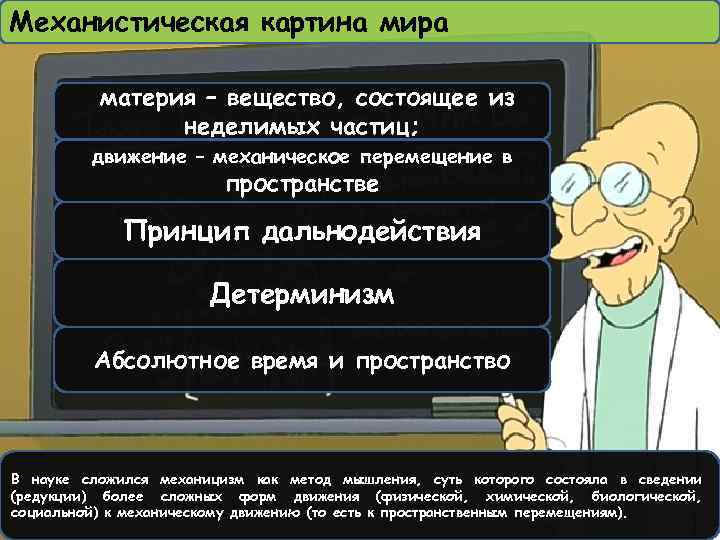 Механистическая картина мира

материя – вещество, состоящее из неделимых частиц;

движение – механическое перемещение в пространстве

Принцип дальнодействия

Детерминизм

Абсолютное время и пространство

В науке сложился механицизм как метод мышления, суть которого состояла в сведении (редукции) более сложных форм движения (физической, химической, биологической, социальной) к механическому движению (то есть к пространственным перемещениям).